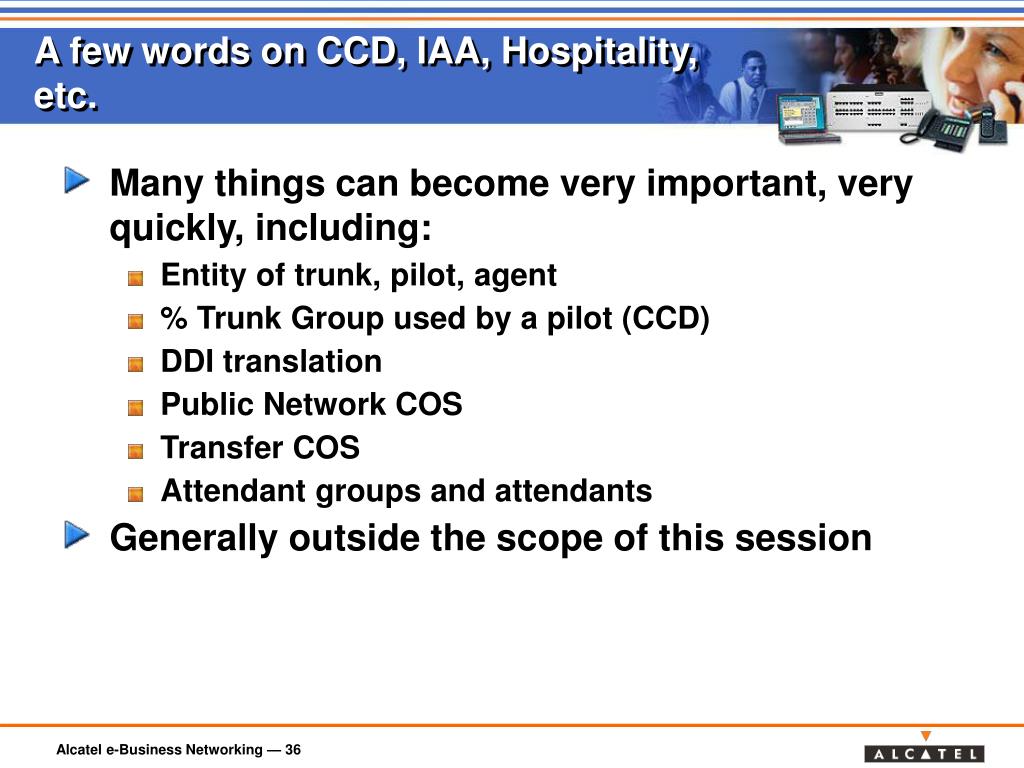 A few words on CCD, IAA, Hospitality, etc.

Many things can become very important, very quickly, including:

Entity of trunk, pilot, agent

% Trunk Group used by a pilot (CCD)

DDI translation

Public Network COS

Transfer COS

Attendant groups and attendants

Generally outside the scope of this session

Alcatel e-Business Networking — 36

ALCATEL